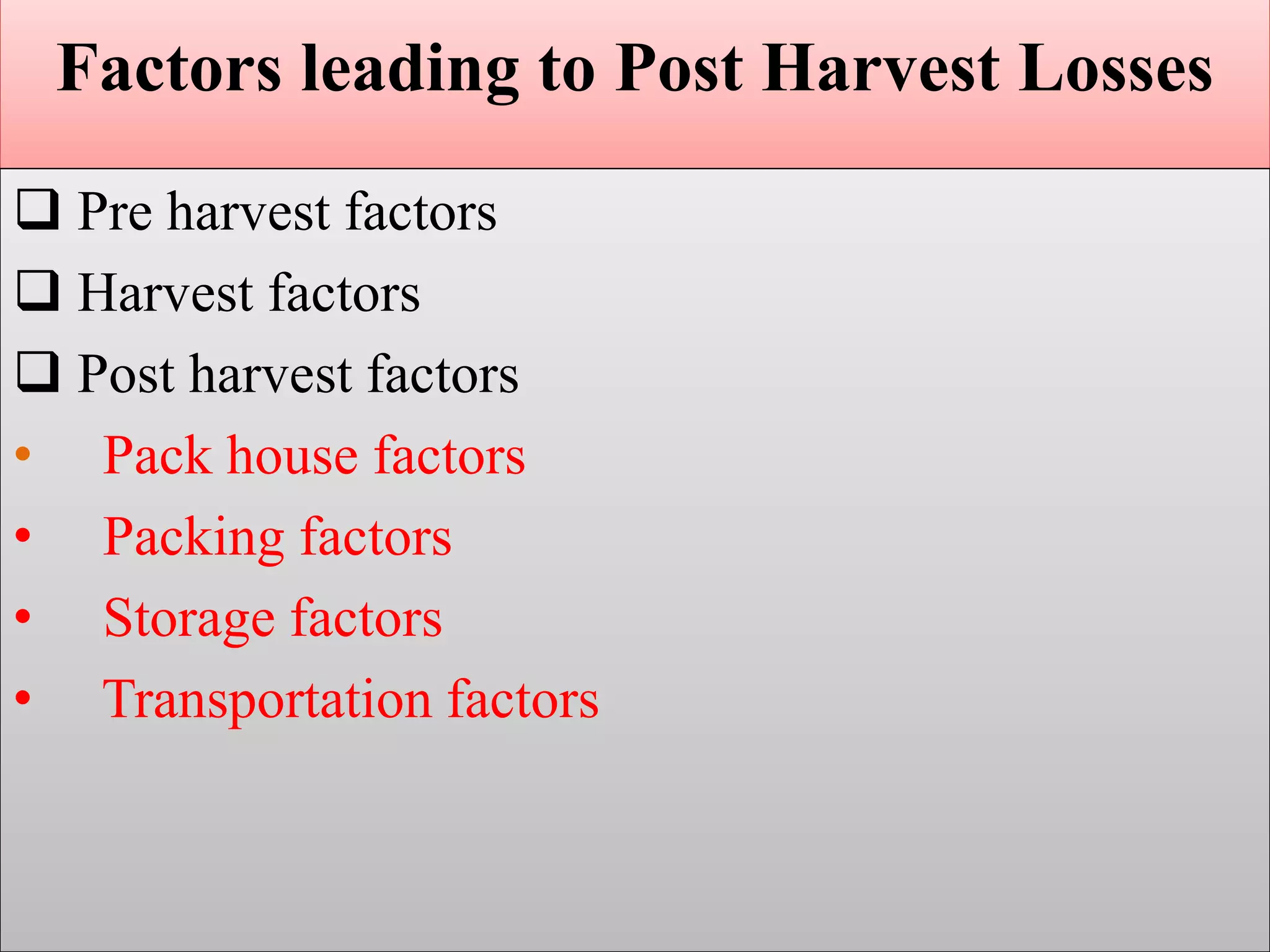 Factors leading to Post Harvest Losses

❑ Pre harvest factors
❑ Harvest factors
❑ Post harvest factors
• Pack house factors
• Packing factors
• Storage factors
• Transportation factors